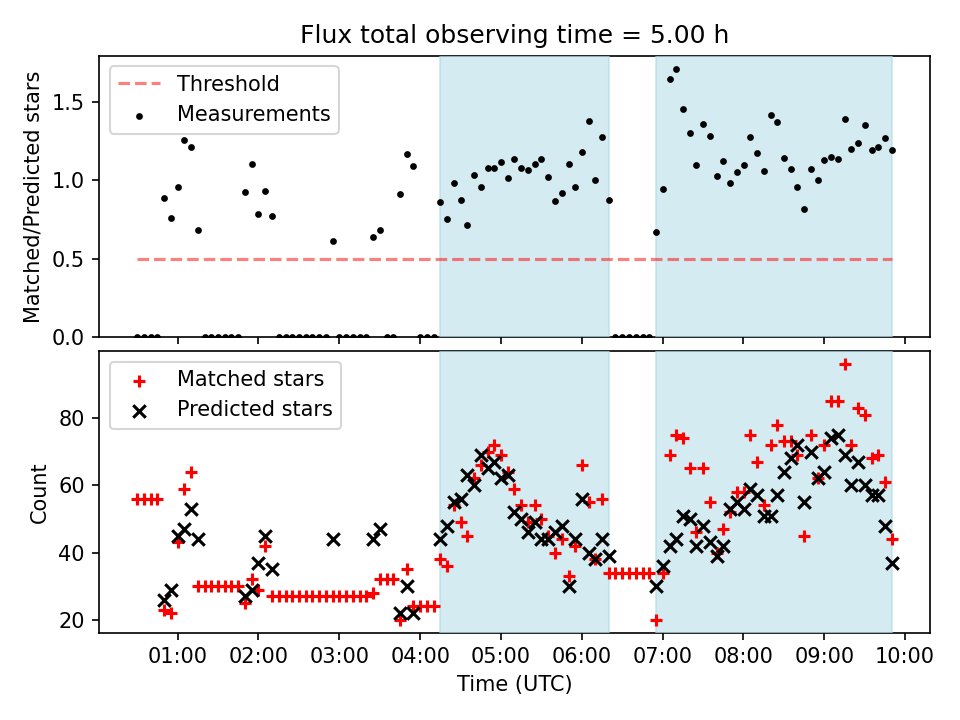 Flux total observing time = 5.00 h

Threshold
Measurements

Matched/Predicted stars

1.5
1.0
0.5
0.0

Matched stars
Predicted stars

Count

80
60
40
20

01:00 02:00 03:00 04:00 05:00 06:00 07:00 08:00 09:00 10:00

Time (UTC)